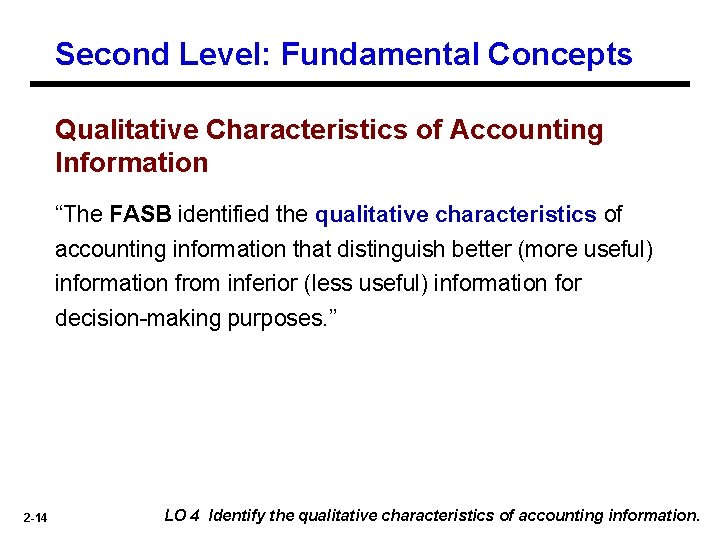 Second Level: Fundamental Concepts

Qualitative Characteristics of Accounting Information

“The FASB identified the qualitative characteristics of accounting information that distinguish better (more useful) information from inferior (less useful) information for decision-making purposes.”

2-14

LO 4 Identify the qualitative characteristics of accounting information.